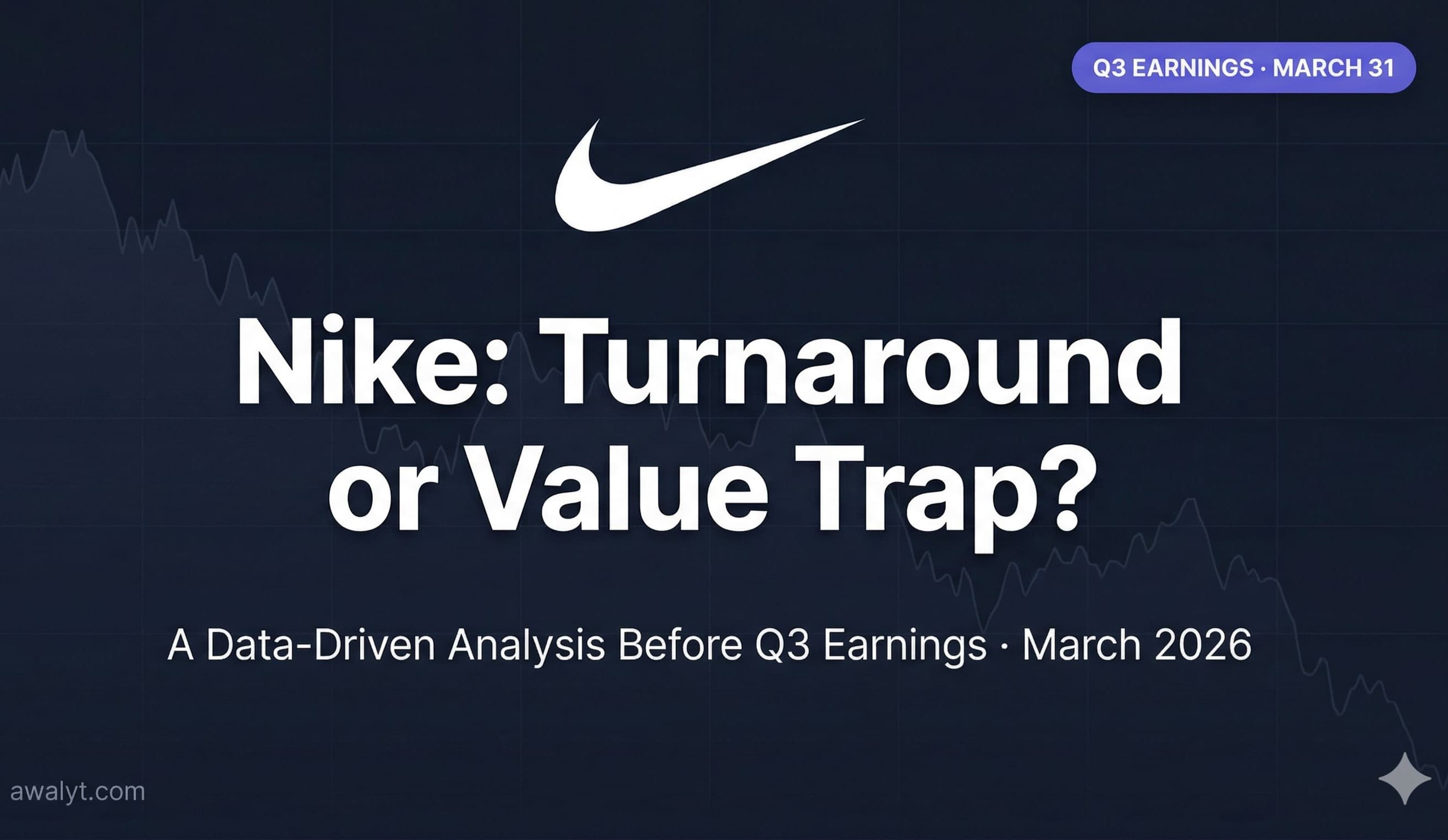 Q3 EARNINGS · MARCH 31

Nike: Turnaround or Value Trap?

A Data-Driven Analysis Before Q3 Earnings · March 2026

awalyt.com